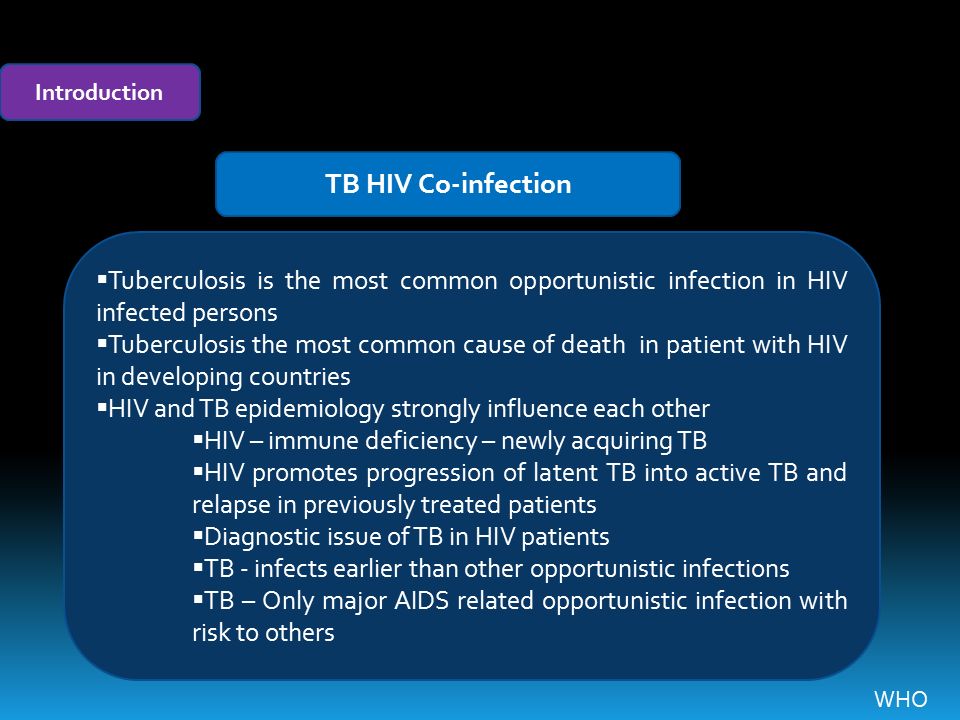 Introduction

TB HIV Co-infection

▪Tuberculosis is the most common opportunistic infection in HIV infected persons
▪Tuberculosis the most common cause of death in patient with HIV in developing countries
▪HIV and TB epidemiology strongly influence each other
▪HIV – immune deficiency – newly acquiring TB
▪HIV promotes progression of latent TB into active TB and relapse in previously treated patients
▪Diagnostic issue of TB in HIV patients
▪TB - infects earlier than other opportunistic infections
▪TB – Only major AIDS related opportunistic infection with risk to others

WHO